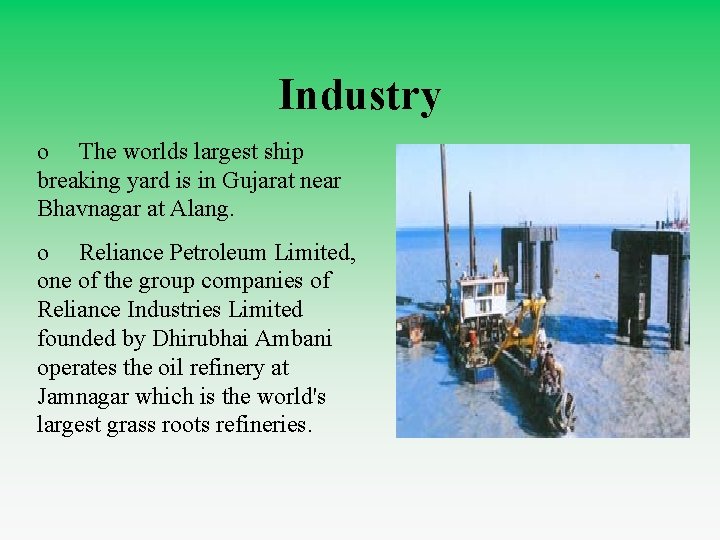 Industry

o The worlds largest ship breaking yard is in Gujarat near Bhavnagar at Alang.

o Reliance Petroleum Limited, one of the group companies of Reliance Industries Limited founded by Dhirubhai Ambani operates the oil refinery at Jamnagar which is the world's largest grass roots refineries.